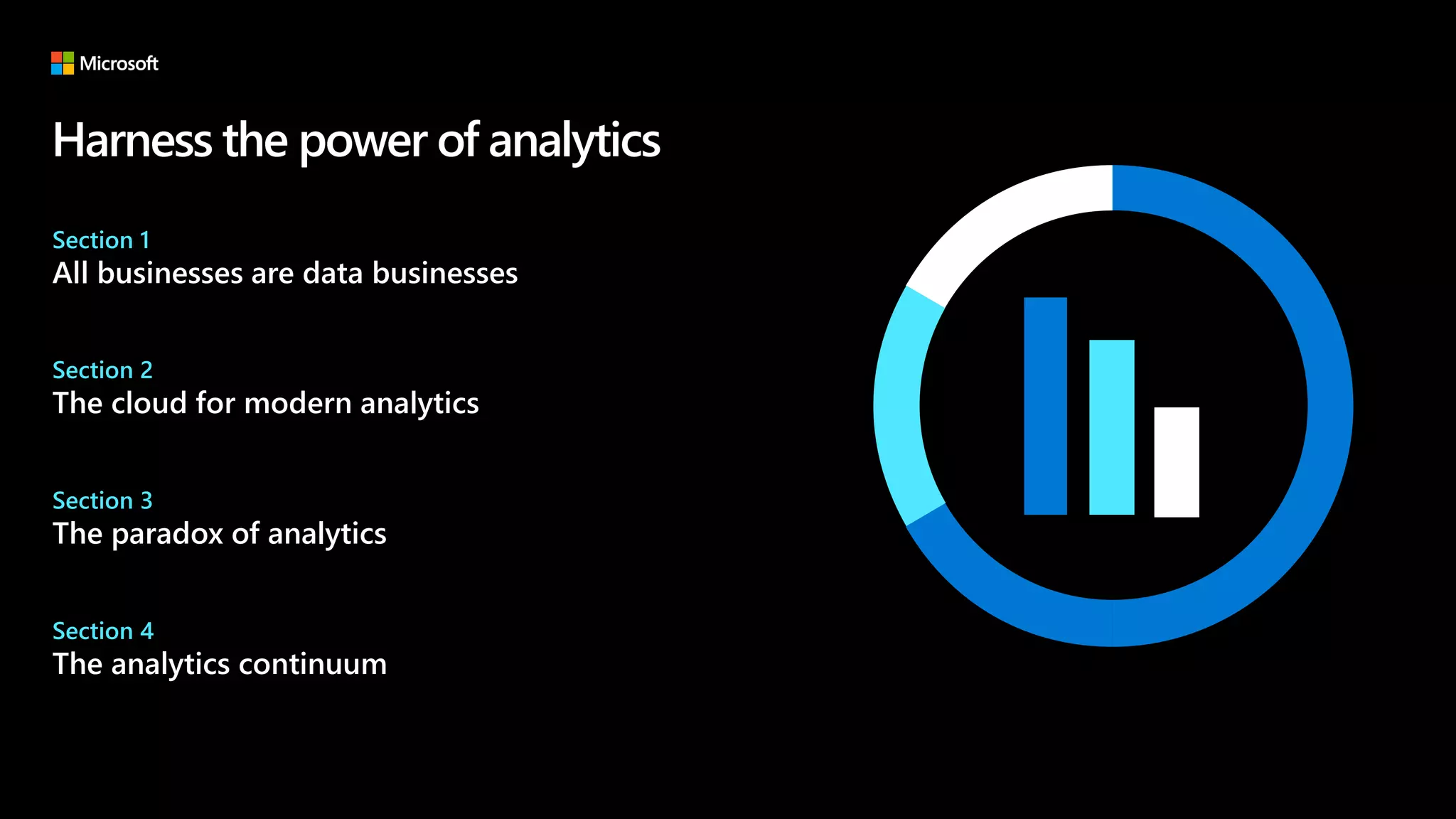 Microsoft

Harness the power of analytics

Section 1
All businesses are data businesses

Section 2
The cloud for modern analytics

Section 3
The paradox of analytics

Section 4
The analytics continuum